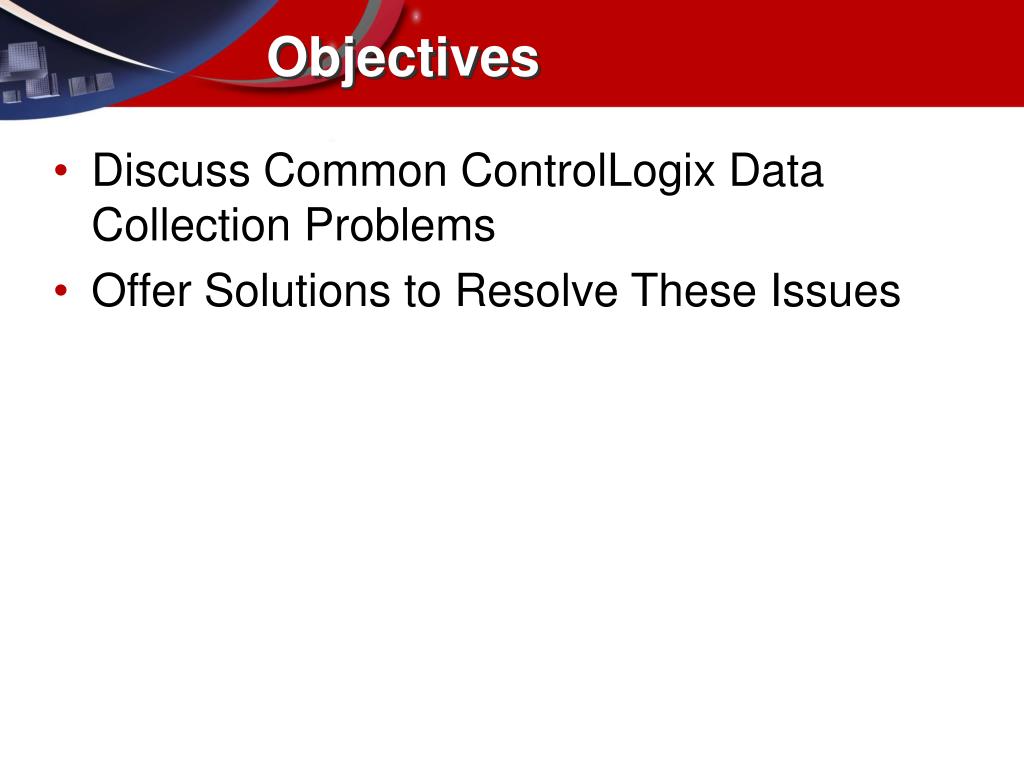 Objectives

• Discuss Common ControlLogix Data Collection Problems
• Offer Solutions to Resolve These Issues